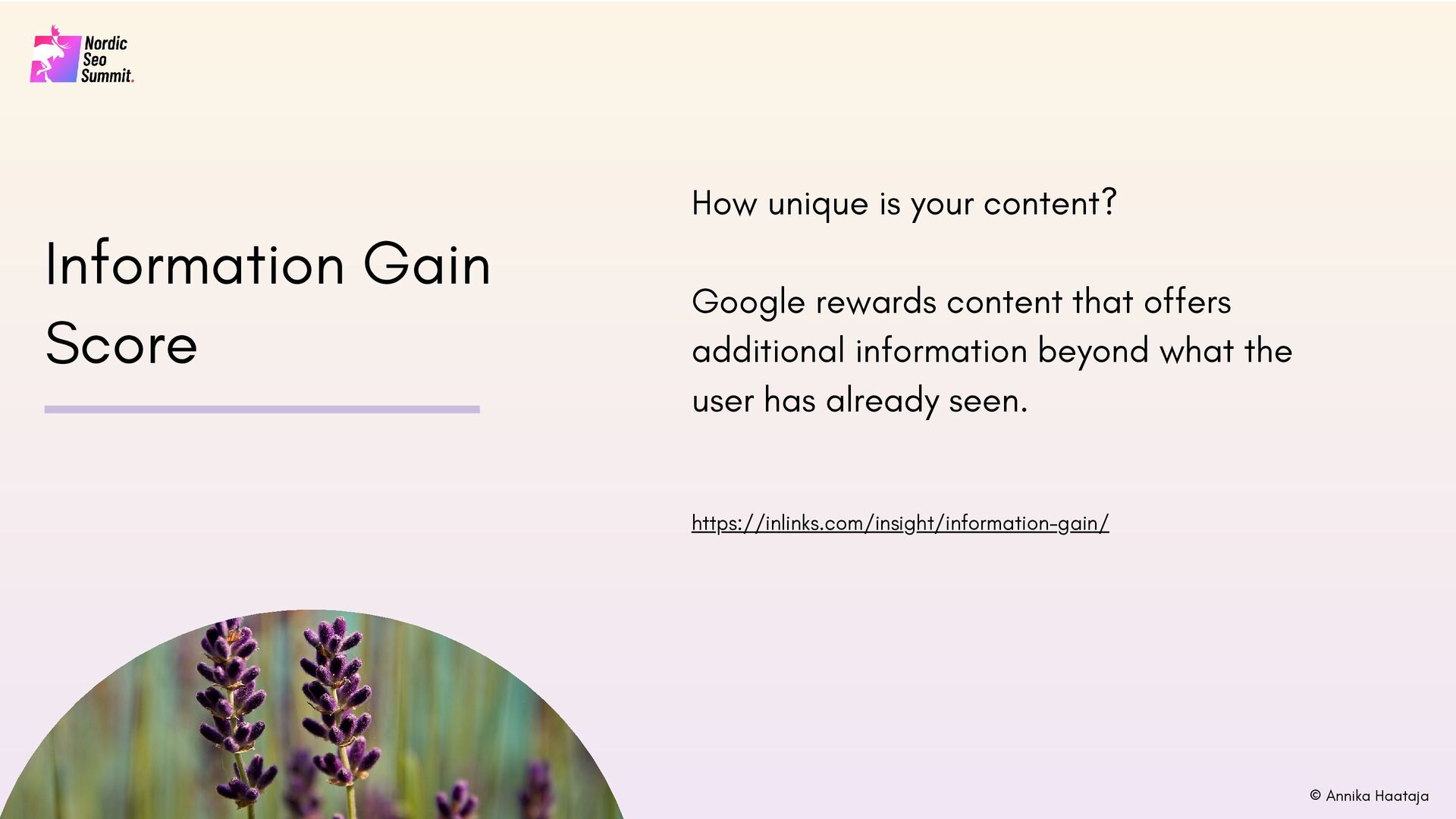 Nordic Seo Summit.

Information Gain Score

How unique is your content?

Google rewards content that offers additional information beyond what the user has already seen.

https://inlinks.com/insight/information-gain/

© Annika Haataja